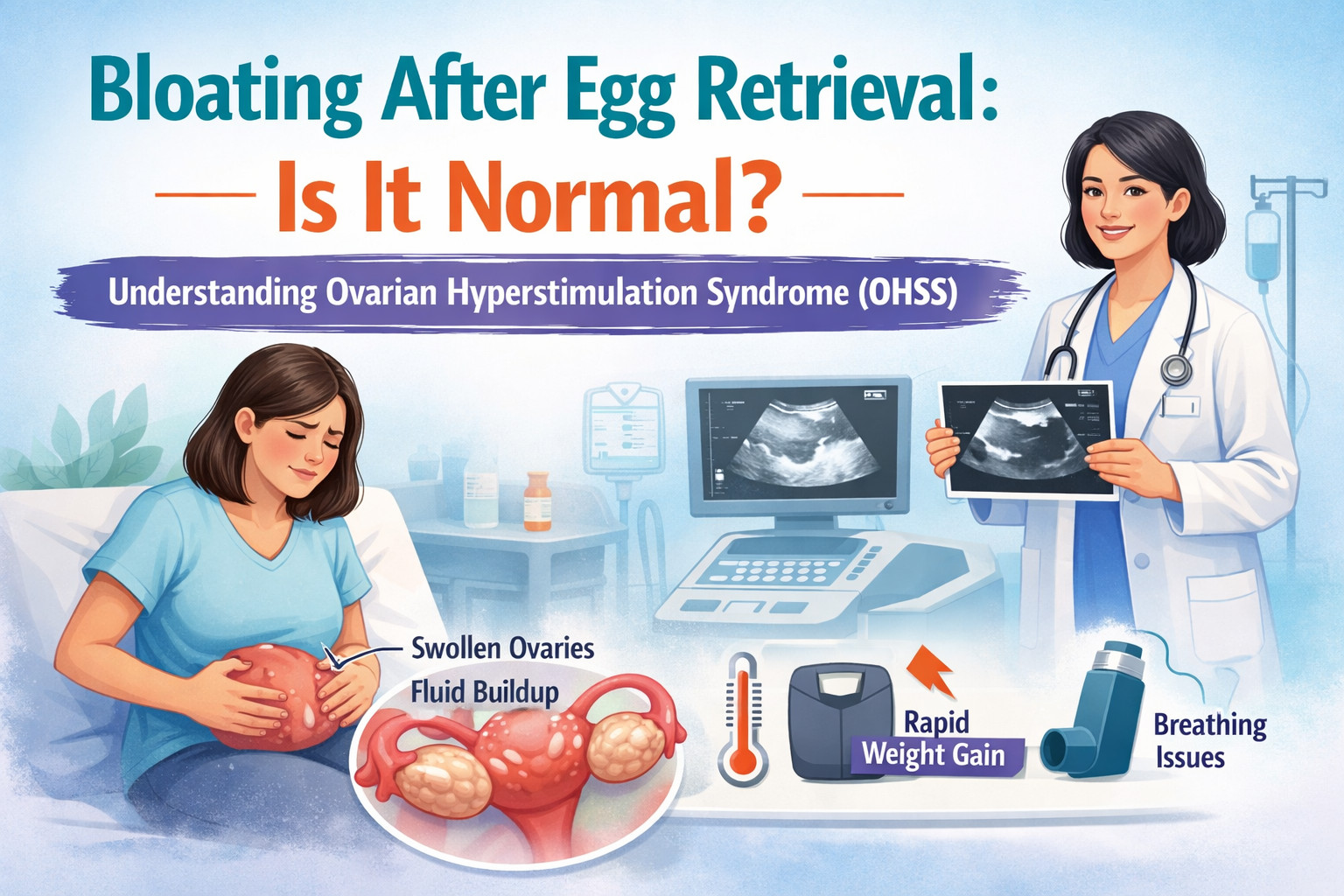 Bloating After Egg Retrieval:
Is It Normal?

Understanding Ovarian Hyperstimulation Syndrome (OHSS)

Swollen Ovaries
Fluid Buildup

Rapid
Weight Gain

Breathing
Issues